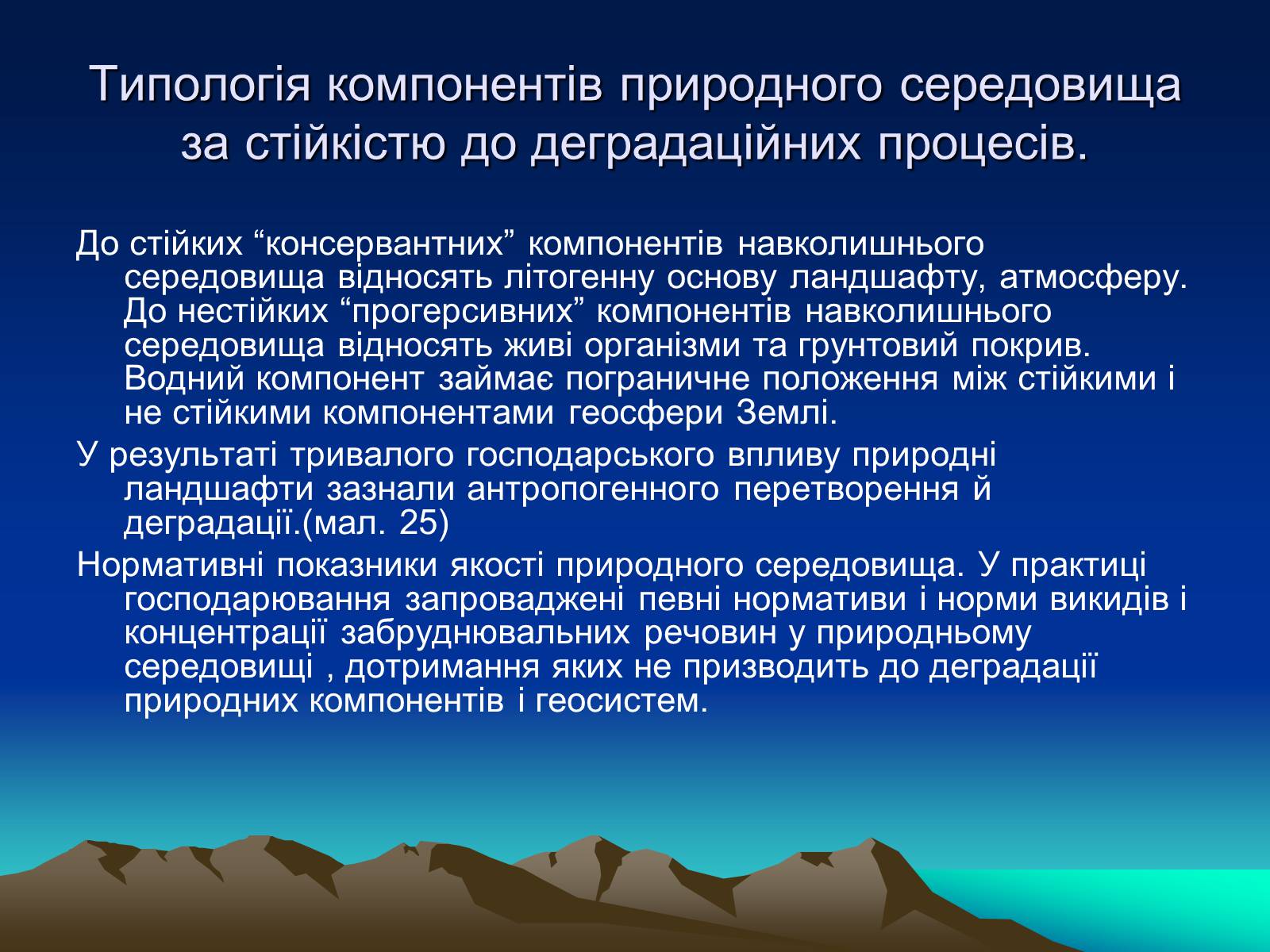 Типологія компонентів природного середовища за стійкістю до деградаційних процесів.

До стійких “консервантних” компонентів навколишнього середовища відносять літогенну основу ландшафту, атмосферу. До нестійких “прогерсивних” компонентів навколишнього середовища відносять живі організми та грунтовий покрив. Водний компонент займає пограничне положення між стійкими і не стійкими компонентами геосфери Землі.

У результаті тривалого господарського впливу природні ландшафти зазнали антропогенного перетворення й деградації.(мал. 25)

Нормативні показники якості природного середовища. У практиці господарювання запроваджені певні нормативи і норми викидів і концентрації забруднювальних речовин у природньому середовищі , дотримання яких не призводить до деградації природних компонентів і геосистем.